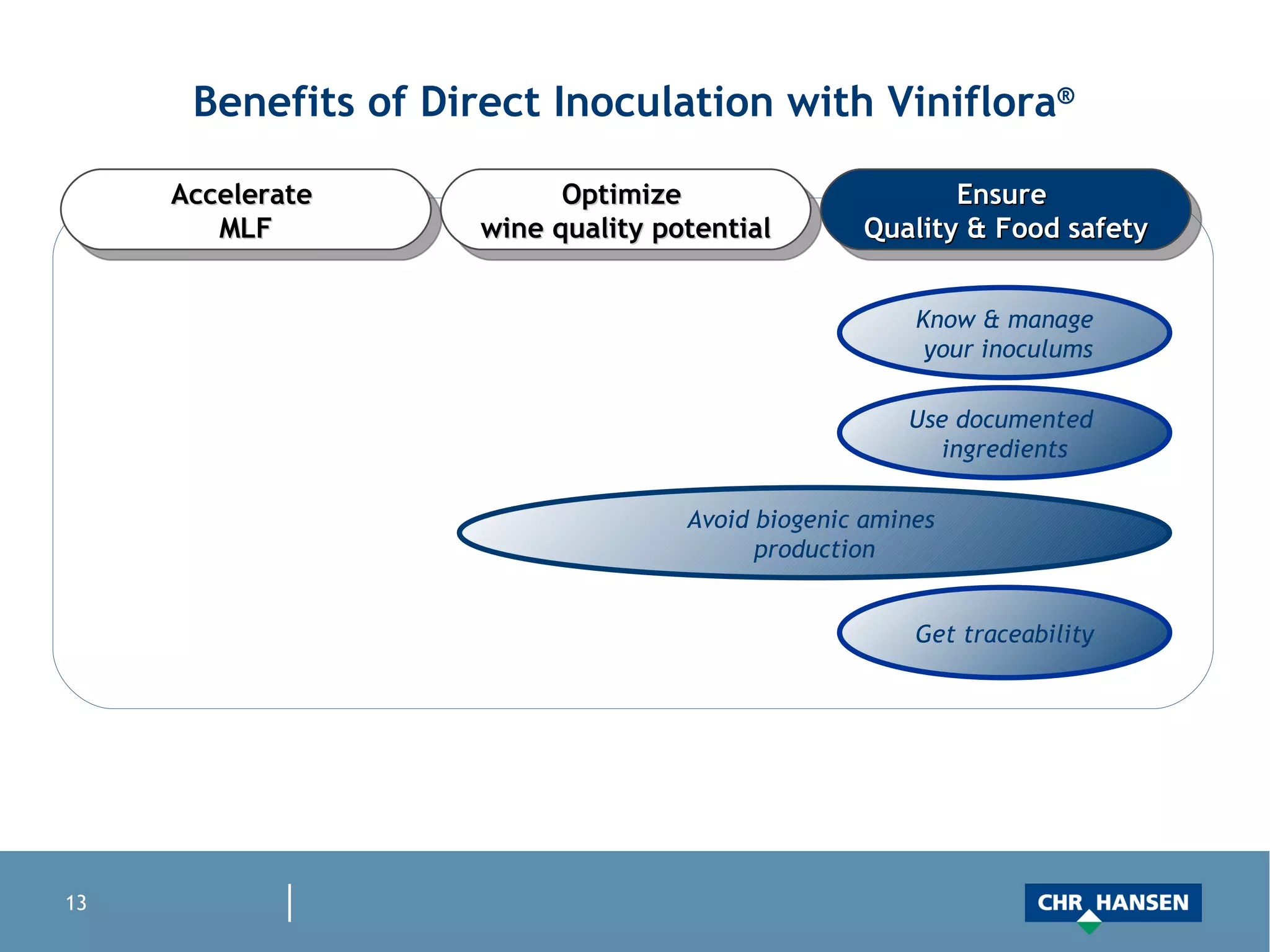 Benefits of Direct Inoculation with Viniflora®

Accelerate MLF

Optimize wine quality potential

Ensure Quality & Food safety

Know & manage your inoculums

Use documented ingredients

Avoid biogenic amines production

Get traceability

13

CHR HANSEN